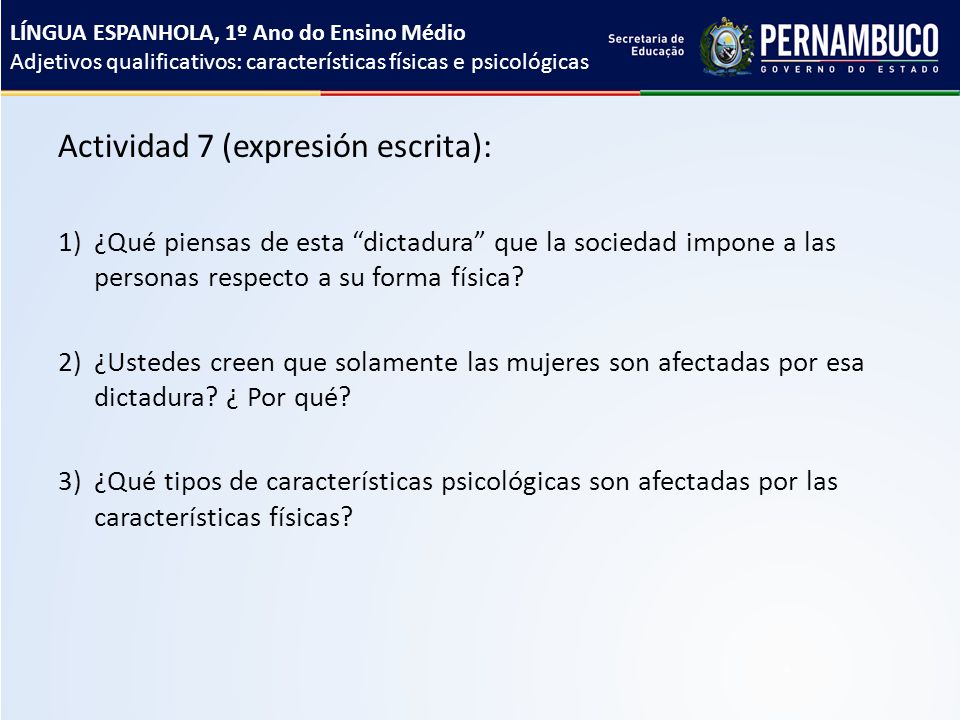 LÍNGUA ESPANHOLA, 1º Ano do Ensino Médio
Adjetivos qualificativos: características físicas e psicológicas

Secretaria de Educação
PERNAMBUCO
GOVERNO DO ESTADO

Actividad 7 (expresión escrita):

1) ¿Qué piensas de esta “dictadura” que la sociedad impone a las personas respecto a su forma física?

2) ¿Ustedes creen que solamente las mujeres son afectadas por esa dictadura? ¿ Por qué?

3) ¿Qué tipos de características psicológicas son afectadas por las características físicas?